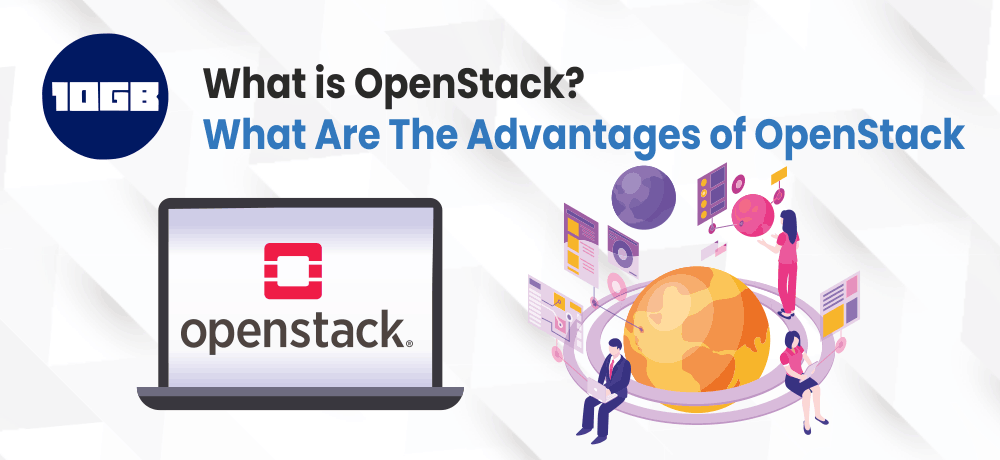 10GB

What is OpenStack?
What Are The Advantages of OpenStack

openstack®